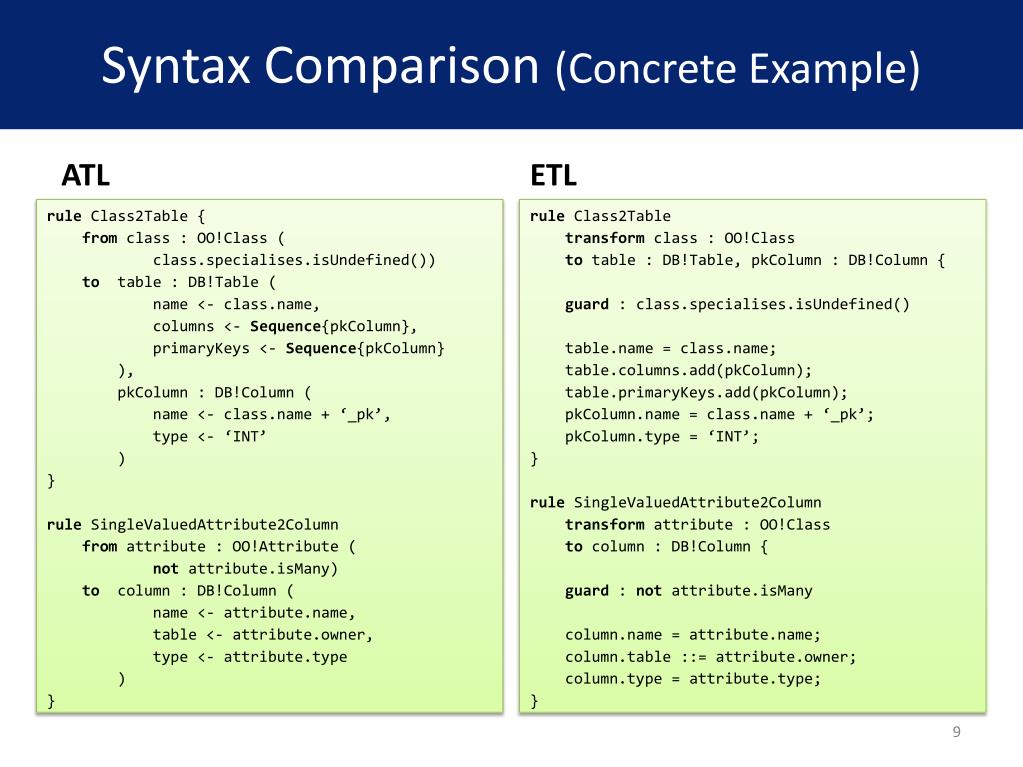 Syntax Comparison (Concrete Example)

ATL

rule Class2Table {
from class : OO!Class (
class.specialises.isUndefined())
to table : DB!Table (
name <- class.name,
columns <- Sequence{pkColumn},
primaryKeys <- Sequence{pkColumn}
),
pkColumn : DB!Column (
name <- class.name + ‘_pk’,
type <- ‘INT’
)
}

rule SingleValuedAttribute2Column
from attribute : OO!Attribute (
not attribute.isMany)
to column : DB!Column (
name <- attribute.name,
table <- attribute.owner,
type <- attribute.type
)
}

ETL

rule Class2Table
transform class : OO!Class
to table : DB!Table, pkColumn : DB!Column {

guard : class.specialises.isUndefined()

table.name = class.name;
table.columns.add(pkColumn);
table.primaryKeys.add(pkColumn);
pkColumn.name = class.name + ‘_pk’;
pkColumn.type = ‘INT’;
}

rule SingleValuedAttribute2Column
transform attribute : OO!Class
to column : DB!Column {

guard : not attribute.isMany

column.name = attribute.name;
column.table ::= attribute.owner;
column.type = attribute.type;
}

9